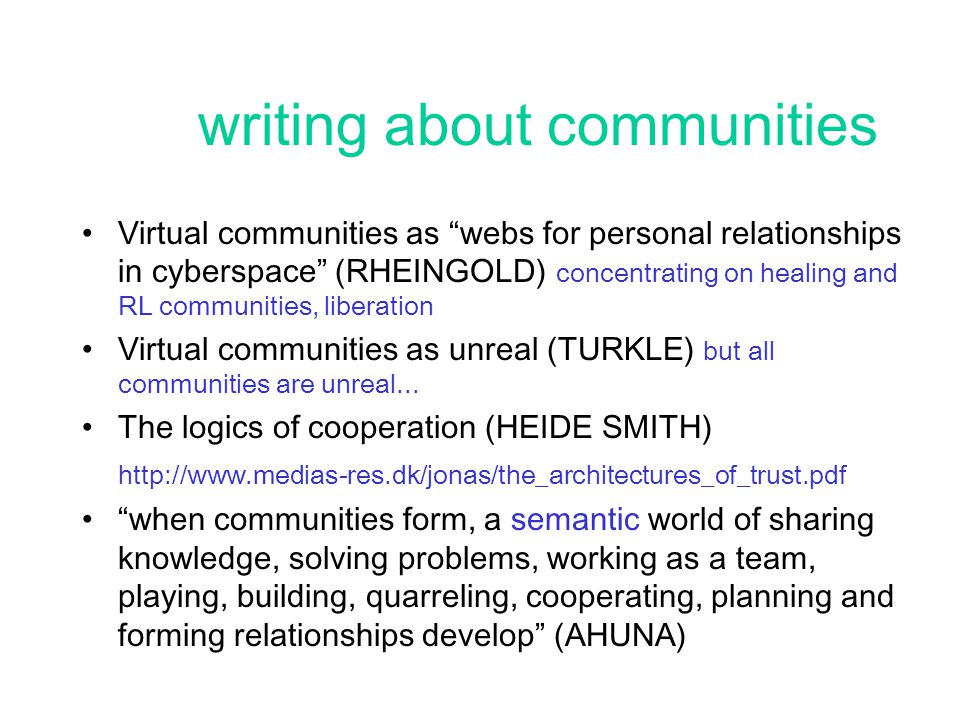 writing about communities

• Virtual communities as “webs for personal relationships in cyberspace” (RHEINGOLD) concentrating on healing and RL communities, liberation
• Virtual communities as unreal (TURKLE) but all communities are unreal...
• The logics of cooperation (HEIDE SMITH)

http://www.medias-res.dk/jonas/the_architectures_of_trust.pdf

• “when communities form, a semantic world of sharing knowledge, solving problems, working as a team, playing, building, quarreling, cooperating, planning and forming relationships develop” (AHUNA)